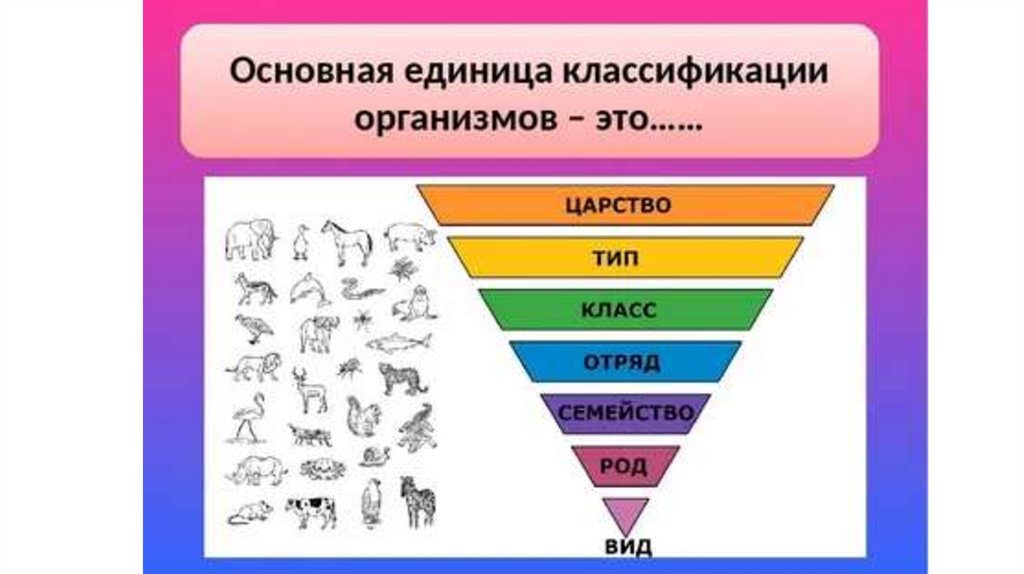 Основная единица классификации организмов – это……

ЦАРСТВО
ТИП
КЛАСС
ОТРЯД
СЕМЕЙСТВО
РОД
ВИД